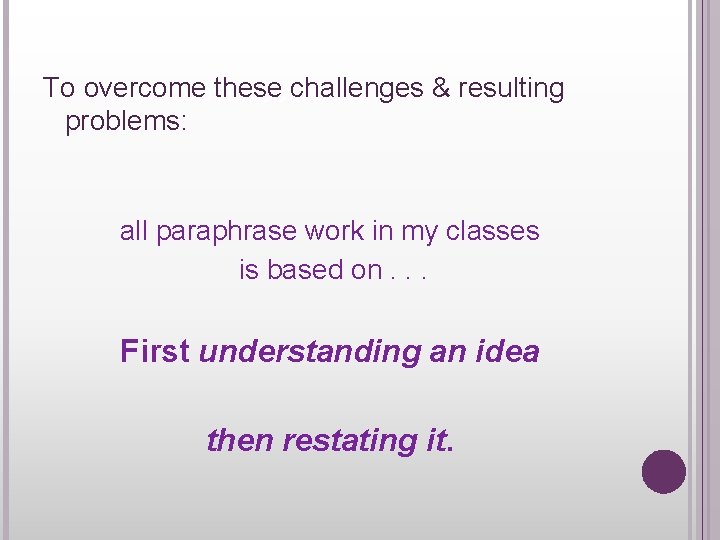 To overcome these challenges & resulting problems:

all paraphrase work in my classes is based on . . .

First understanding an idea

then restating it.